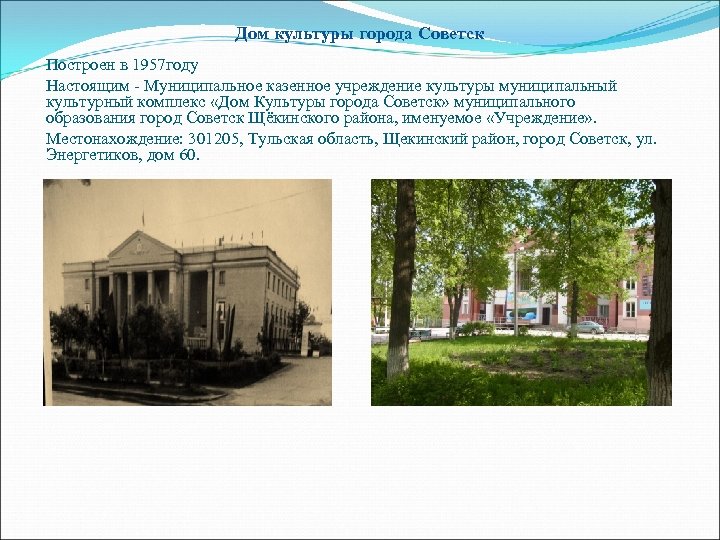 Дом культуры города Советск

Построен в 1957году

Настоящим - Муниципальное казенное учреждение культуры муниципальный культурный комплекс «Дом Культуры города Советск» муниципального образования город Советск Щёкинского района, именуемое «Учреждение».

Местонахождение: 301205, Тульская область, Щекинский район, город Советск, ул. Энергетиков, дом 60.